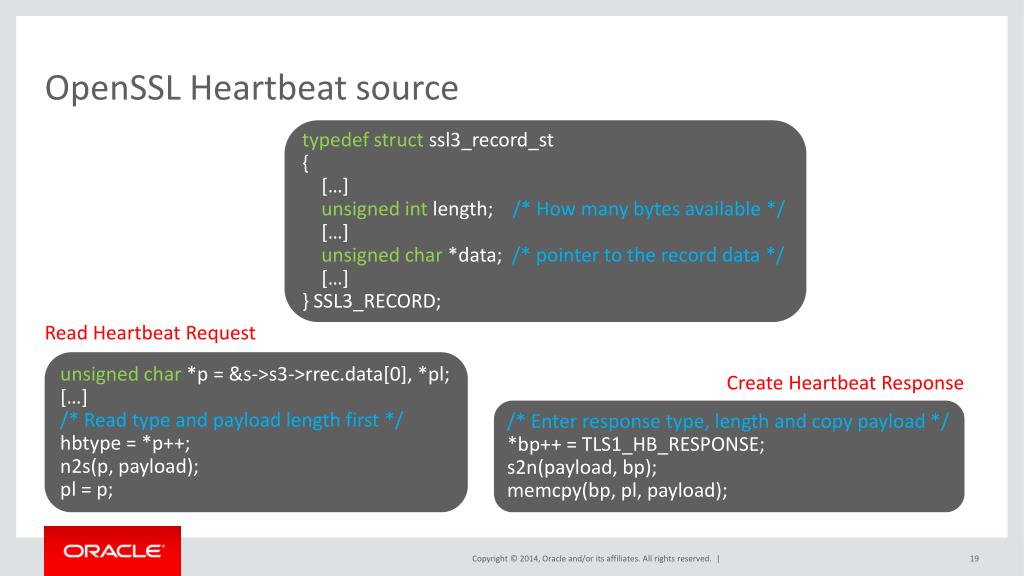 OpenSSL Heartbeat source

typedef struct ssl3_record_st
{
[…]
unsigned int length; /* How many bytes available */
[…]
unsigned char *data; /* pointer to the record data */
[…]
} SSL3_RECORD;

Read Heartbeat Request

unsigned char *p = &s->s3->rrec.data[0], *pl;
[…]
/* Read type and payload length first */
hbtype = *p++;
n2s(p, payload);
pl = p;

Create Heartbeat Response

/* Enter response type, length and copy payload */
*bp++ = TLS1_HB_RESPONSE;
s2n(payload, bp);
memcpy(bp, pl, payload);

ORACLE

Copyright © 2014, Oracle and/or its affiliates. All rights reserved. |

19